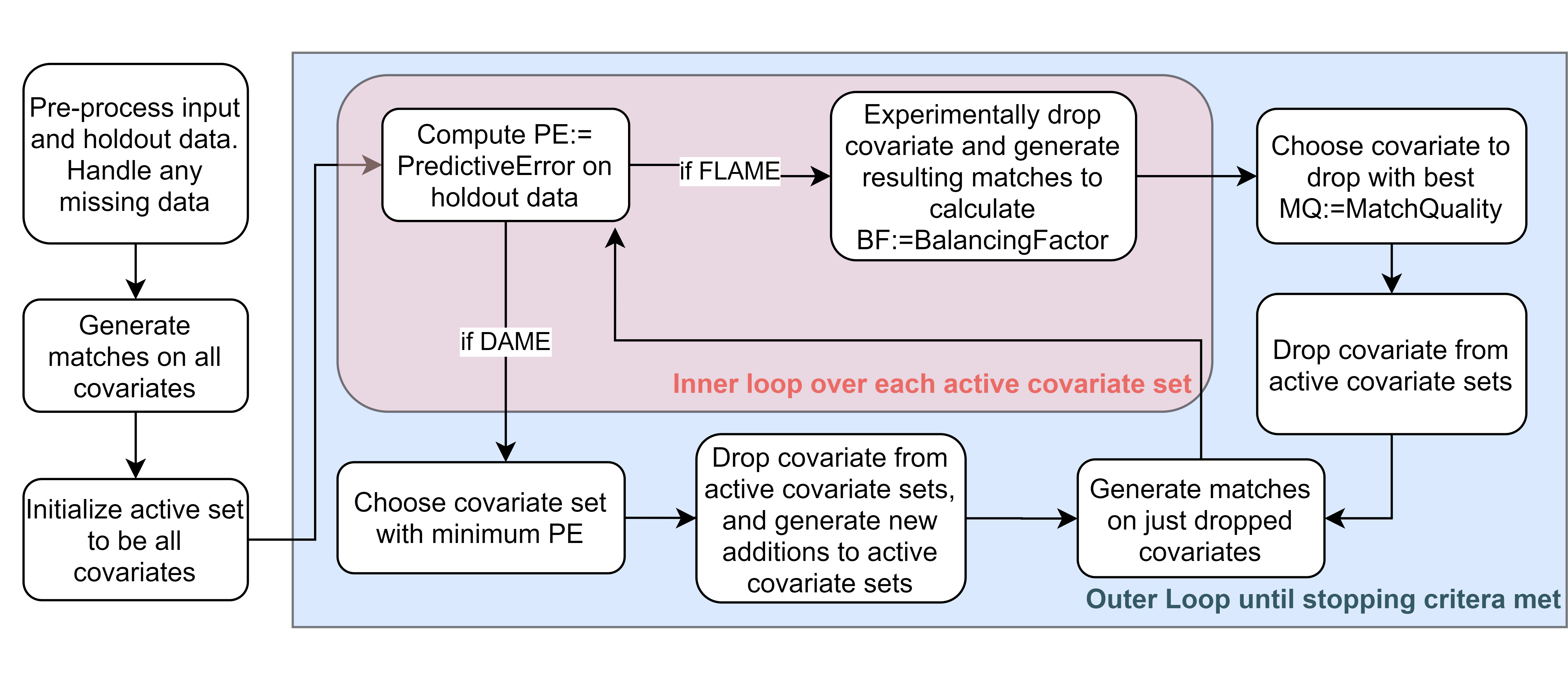 Pre-process input and holdout data. Handle any missing data

Generate matches on all covariates

Initialize active set to be all covariates

Compute PE:= PredictiveError on holdout data

if FLAME

Experimentally drop covariate and generate resulting matches to calculate BF:=BalancingFactor

Choose covariate to drop with best MQ:=MatchQuality

Drop covariate from active covariate sets

if DAME

Inner loop over each active covariate set

Choose covariate set with minimum PE

Drop covariate from active covariate sets, and generate new additions to active covariate sets

Generate matches on just dropped covariates

Outer Loop until stopping critera met